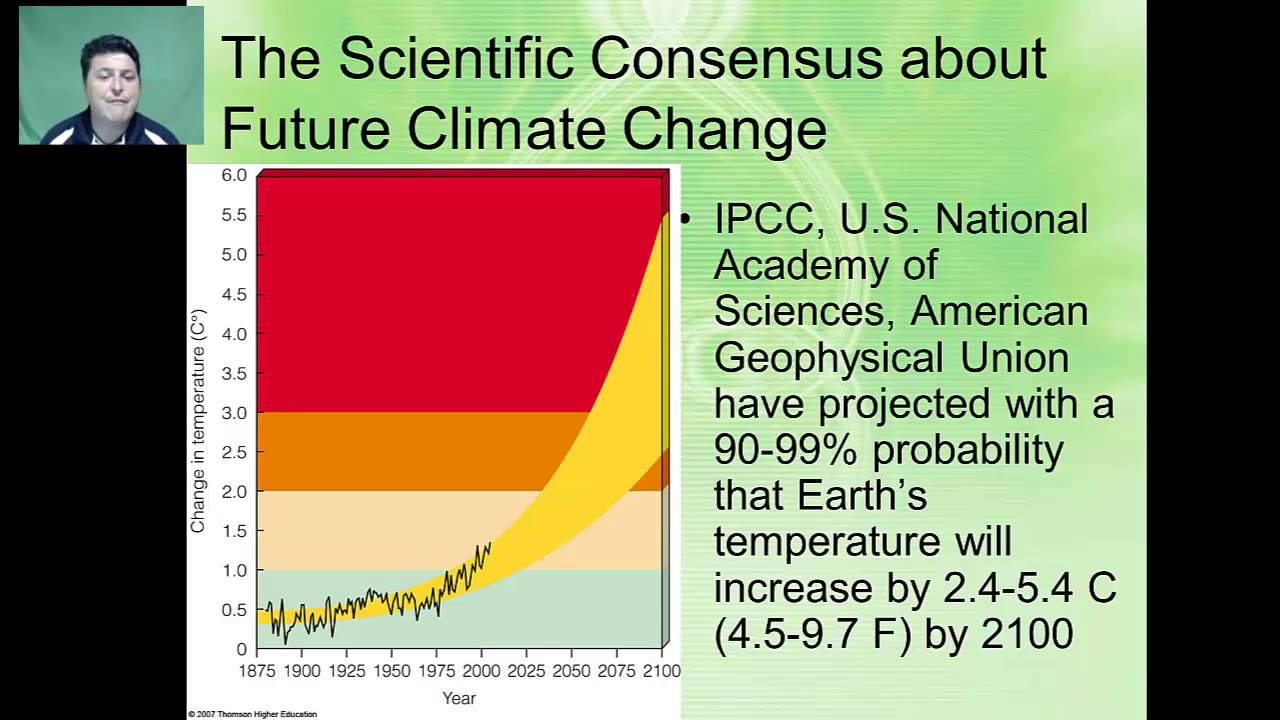 The Scientific Consensus about Future Climate Change

6.0
5.5
5.0
4.5
4.0
3.5
3.0
2.5
2.0
1.5
1.0
0.5
0

Change in temperature (C°)

1875 1900 1925 1950 1975 2000 2025 2050 2075 2100

Year

© 2007 Thomson Higher Education

• IPCC, U.S. National Academy of Sciences, American Geophysical Union have projected with a 90-99% probability that Earth's temperature will increase by 2.4-5.4 C (4.5-9.7 F) by 2100